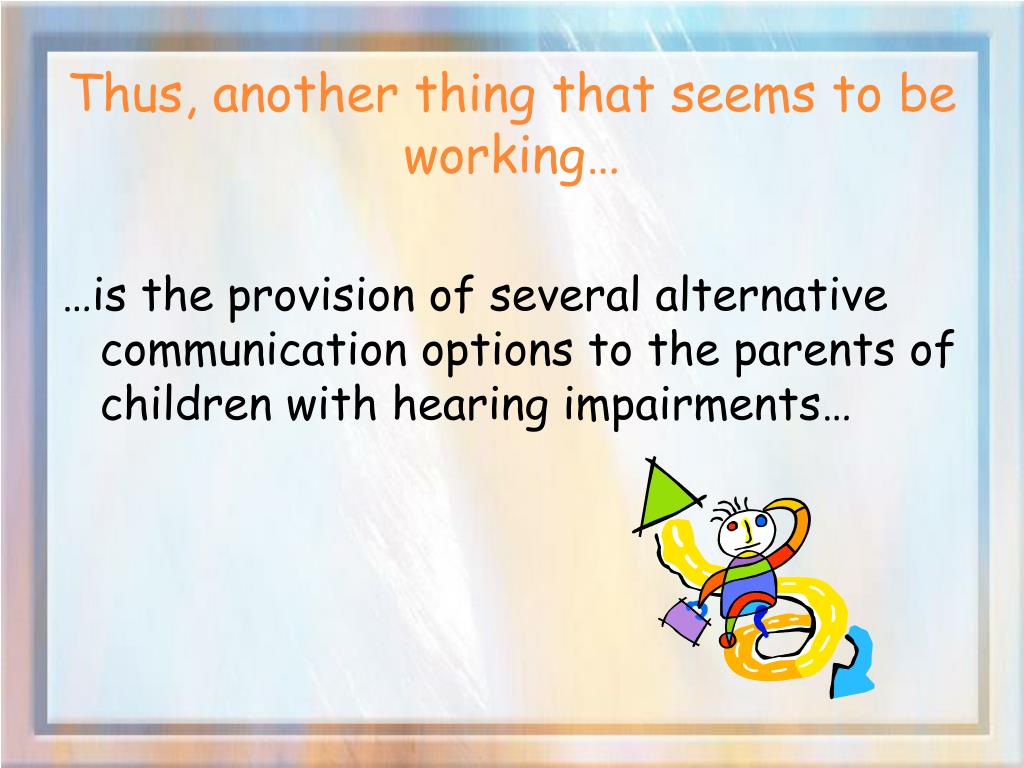 Thus, another thing that seems to be working…

…is the provision of several alternative communication options to the parents of children with hearing impairments…